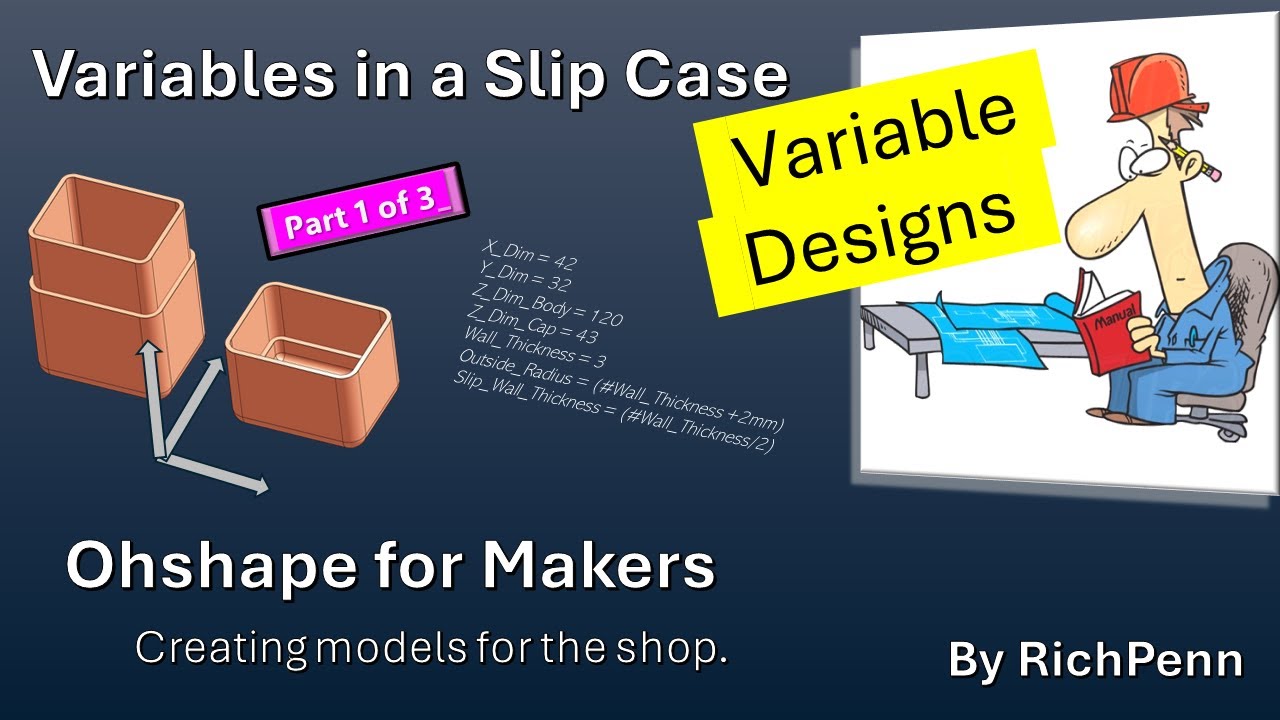 Variables in a Slip Case

Part 1 of 3_

X_Dim = 42
Y_Dim = 32
Z_Dim_Body = 120
Z_Dim_Cap = 43
Wall_Thickness = 3
Outside_Radius = (#Wall_Thickness +2mm)
Slip_Wall_Thickness = (#Wall_Thickness/2)

Variable Designs

Manual

Ohshape for Makers

Creating models for the shop.

By RichPenn